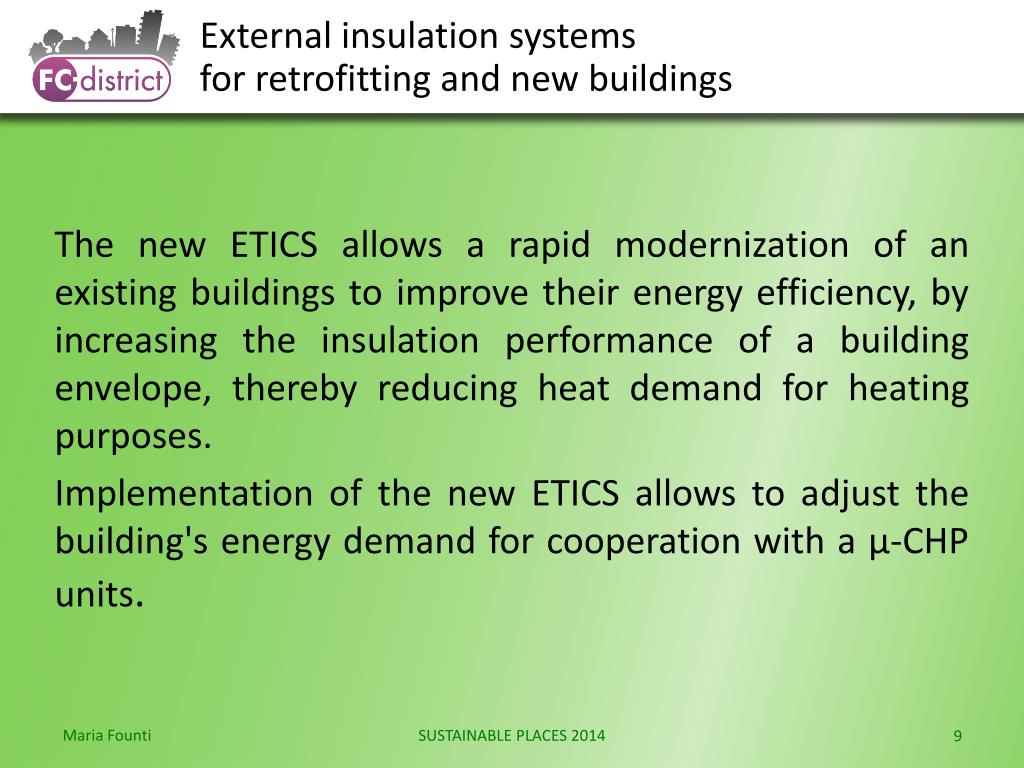 FC-district

External insulation systems
for retrofitting and new buildings

The new ETICS allows a rapid modernization of an existing buildings to improve their energy efficiency, by increasing the insulation performance of a building envelope, thereby reducing heat demand for heating purposes.

Implementation of the new ETICS allows to adjust the building's energy demand for cooperation with a μ-CHP units.

Maria Founti

SUSTAINABLE PLACES 2014

9